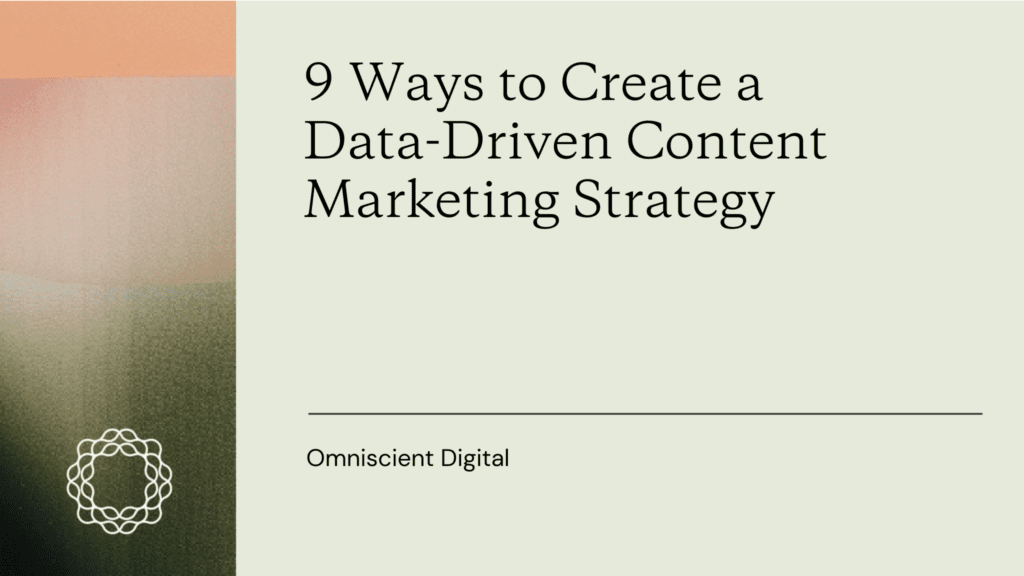 9 Ways to Create a Data-Driven Content Marketing Strategy

Omniscient Digital